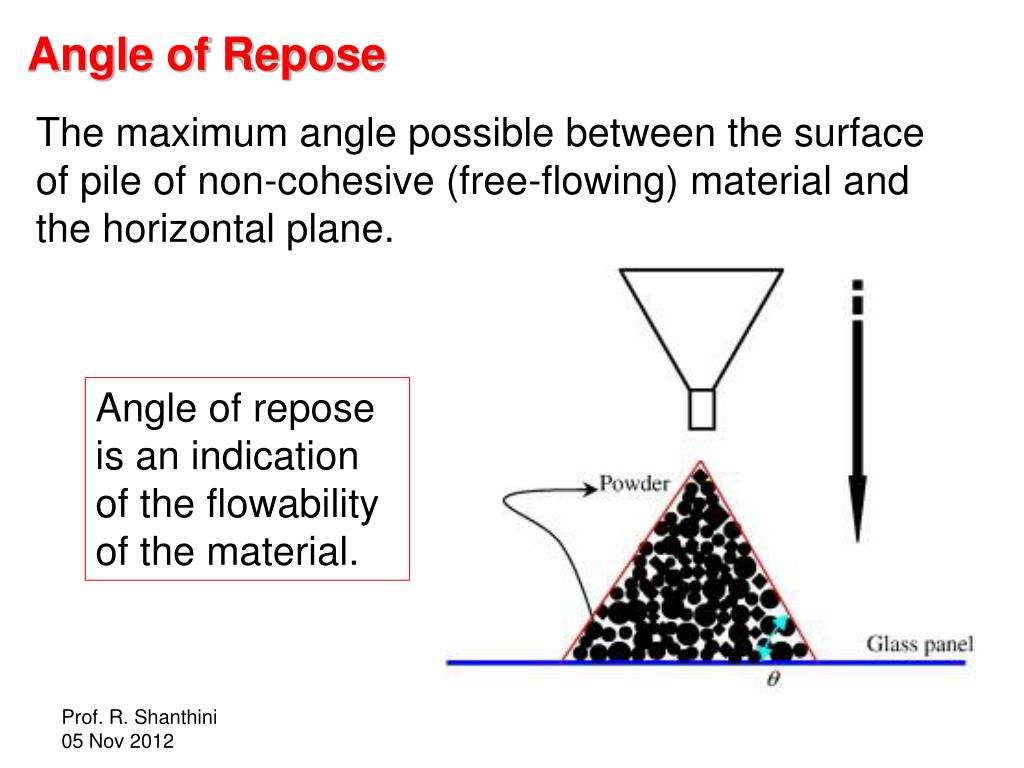 Angle of Repose

The maximum angle possible between the surface of pile of non-cohesive (free-flowing) material and the horizontal plane.

Angle of repose is an indication of the flowability of the material.

Powder

Glass panel

$\theta$

Prof. R. Shanthini
05 Nov 2012